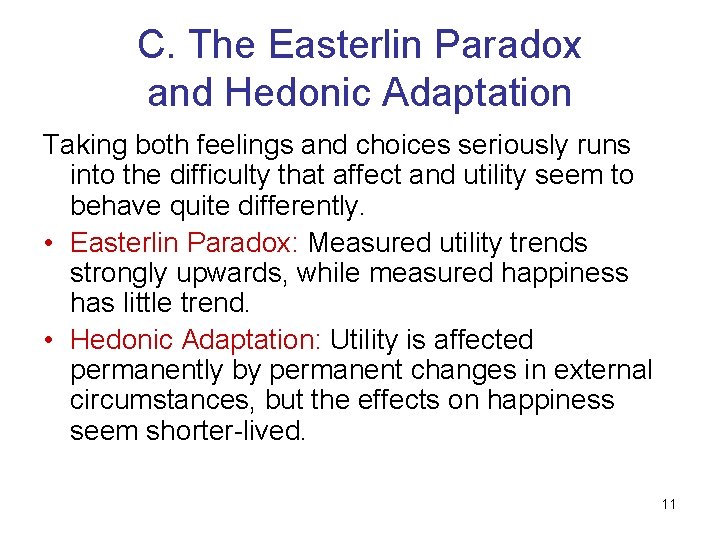 C. The Easterlin Paradox and Hedonic Adaptation

Taking both feelings and choices seriously runs into the difficulty that affect and utility seem to behave quite differently.

• Easterlin Paradox: Measured utility trends strongly upwards, while measured happiness has little trend.

• Hedonic Adaptation: Utility is affected permanently by permanent changes in external circumstances, but the effects on happiness seem shorter-lived.

11